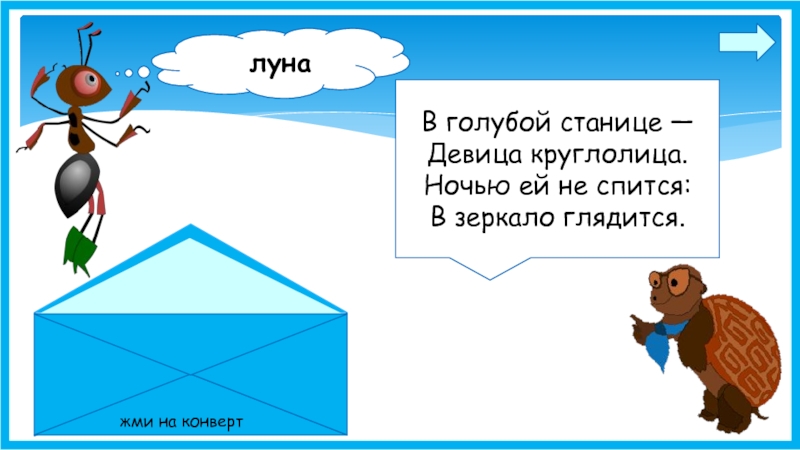 луна

В голубой станице —
Девица круглолица.
Ночью ей не спится:
В зеркало глядится.

жми на конверт